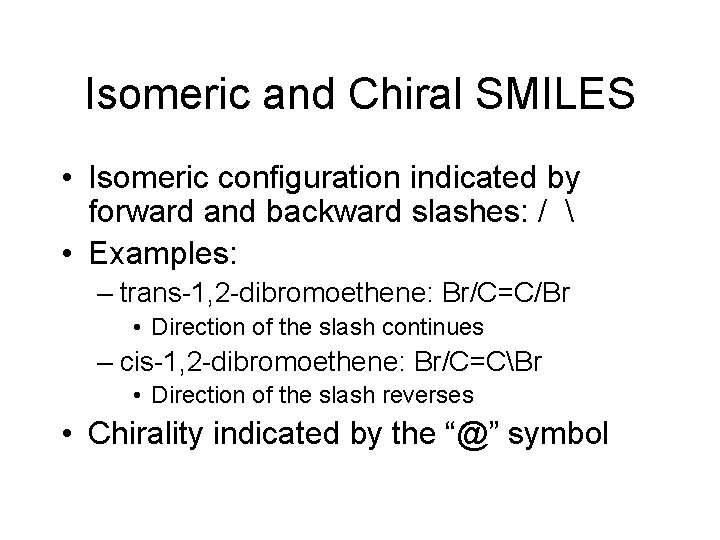 Isomeric and Chiral SMILES

• Isomeric configuration indicated by forward and backward slashes: / \
• Examples:
– trans-1,2-dibromoethene: Br/C=C/Br
• Direction of the slash continues
– cis-1,2-dibromoethene: Br/C=C\Br
• Direction of the slash reverses
• Chirality indicated by the “@” symbol